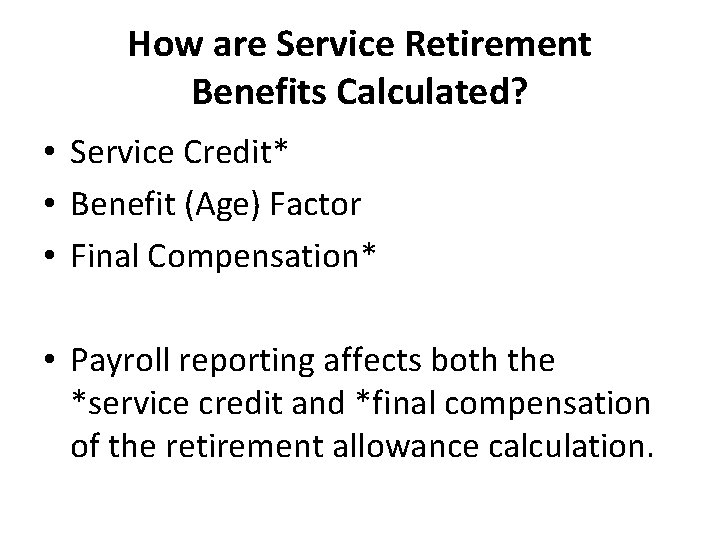 How are Service Retirement Benefits Calculated?

• Service Credit*
• Benefit (Age) Factor
• Final Compensation*

• Payroll reporting affects both the *service credit and *final compensation of the retirement allowance calculation.